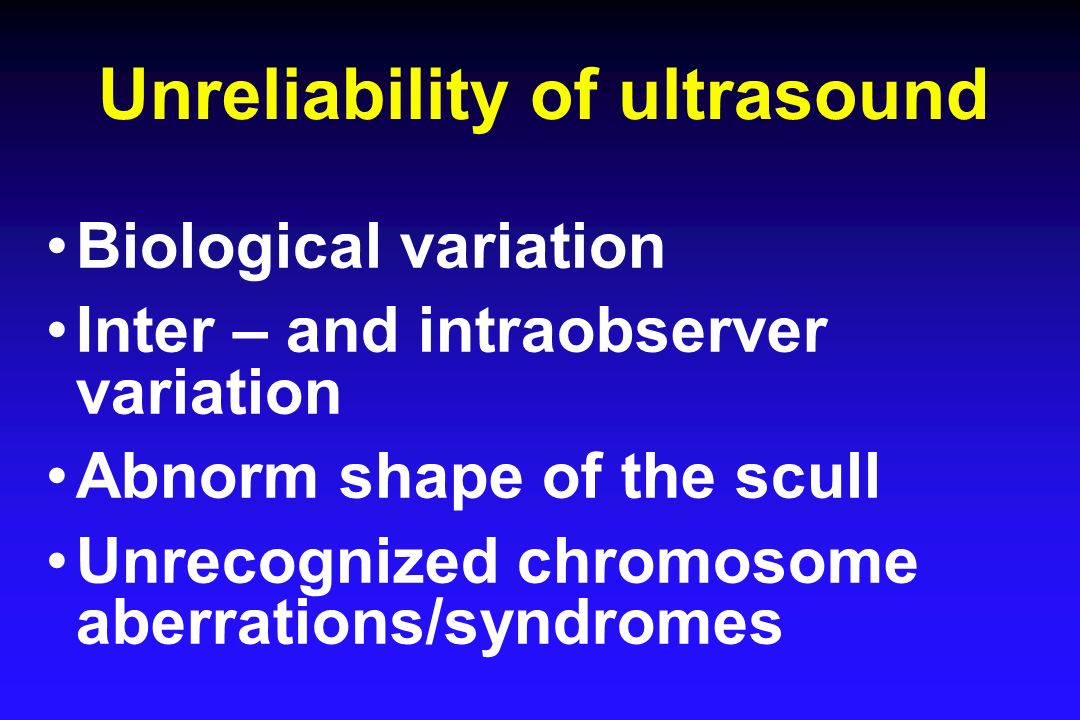 Unreliability of ultrasound

• Biological variation
• Inter – and intraobserver variation
• Abnorm shape of the scull
• Unrecognized chromosome aberrations/syndromes